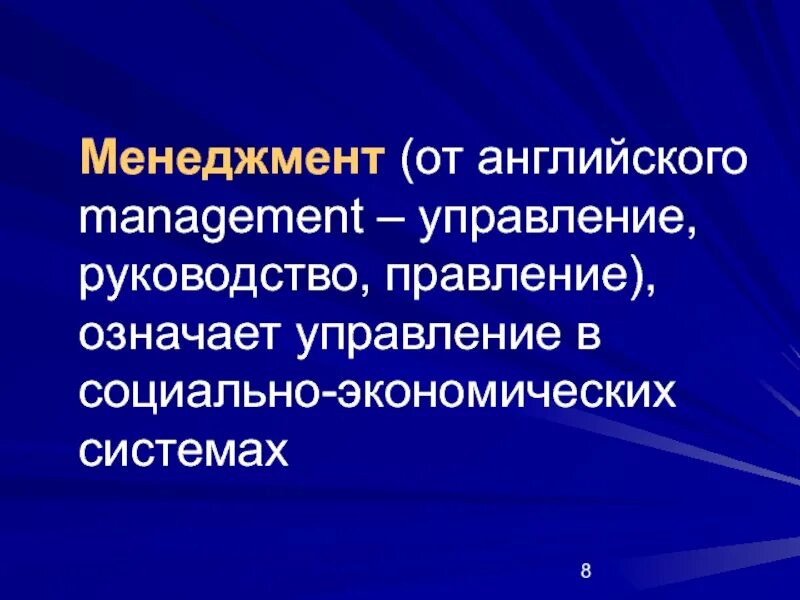 Менеджмент (от английского management – управление, руководство, правление), означает управление в социально-экономических системах

8